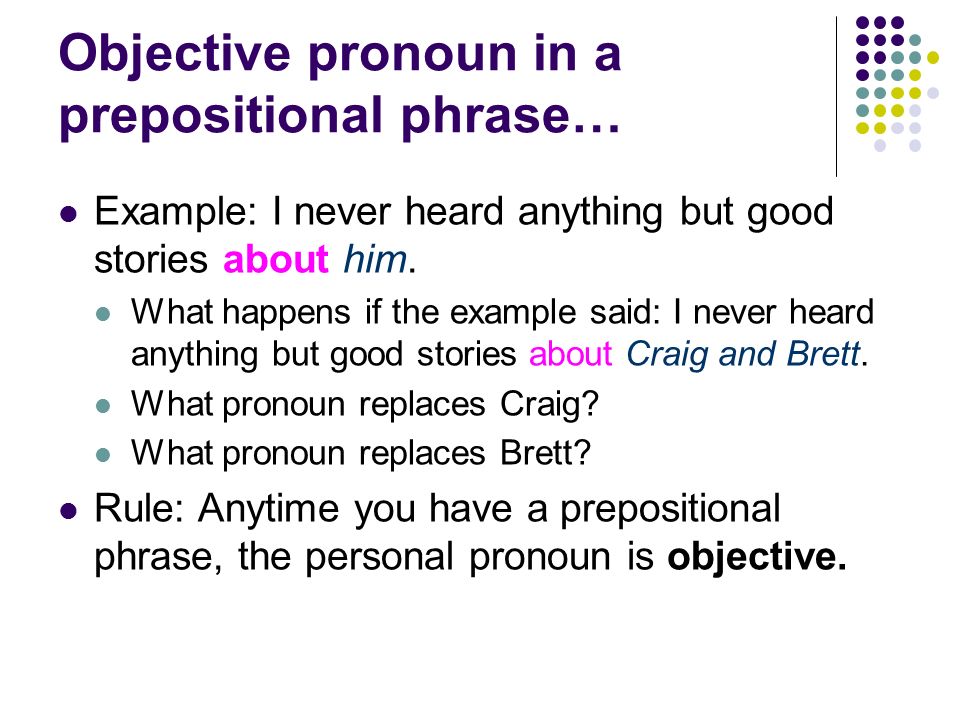 Objective pronoun in a prepositional phrase…

- Example: I never heard anything but good stories about him.
  - What happens if the example said: I never heard anything but good stories about Craig and Brett.
  - What pronoun replaces Craig?
  - What pronoun replaces Brett?
- Rule: Anytime you have a prepositional phrase, the personal pronoun is objective.